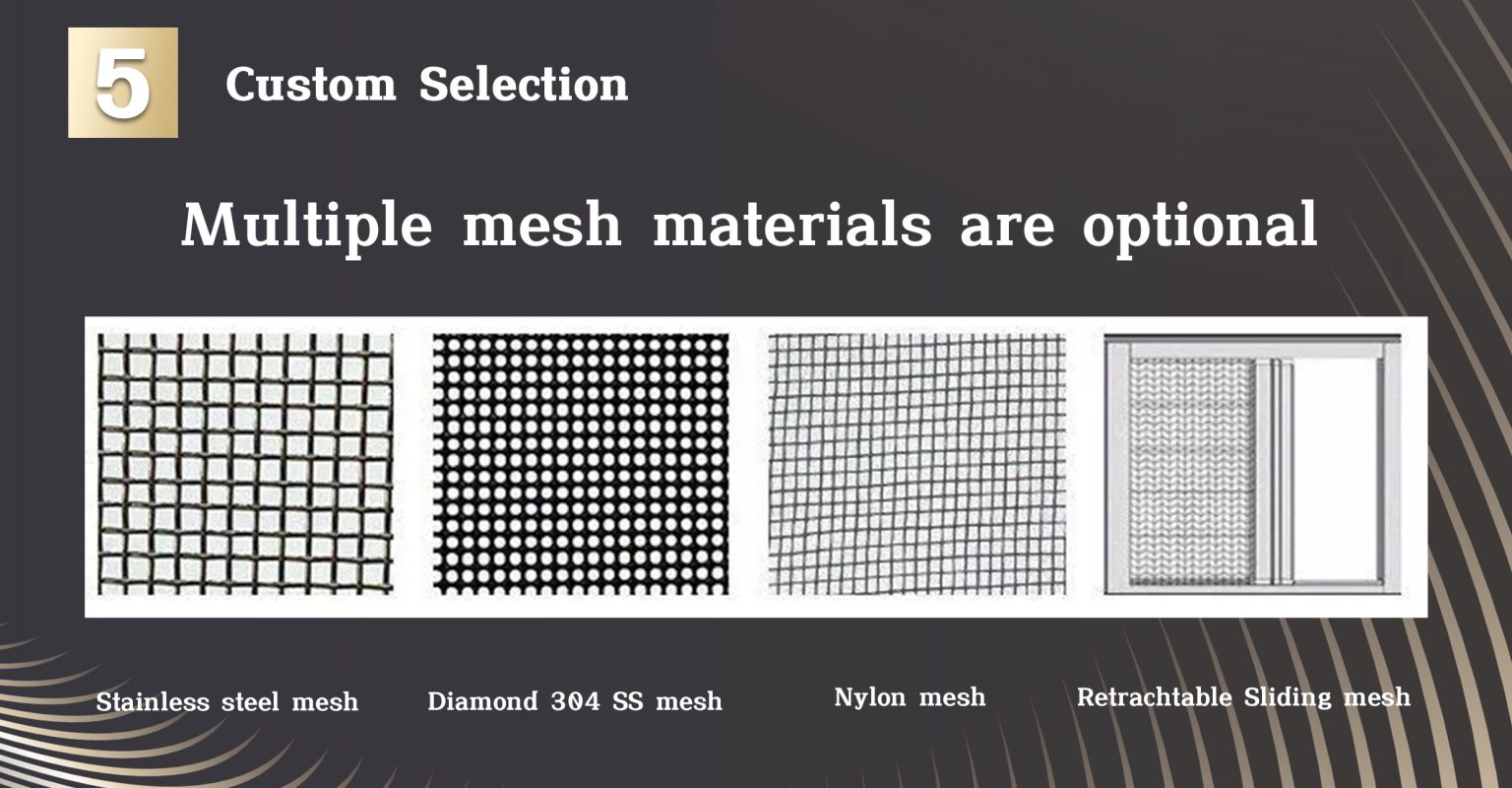 5 Custom Selection

Multiple mesh materials are optional

Stainless steel mesh

Diamond 304 SS mesh

Nylon mesh

Retrachtable Sliding mesh